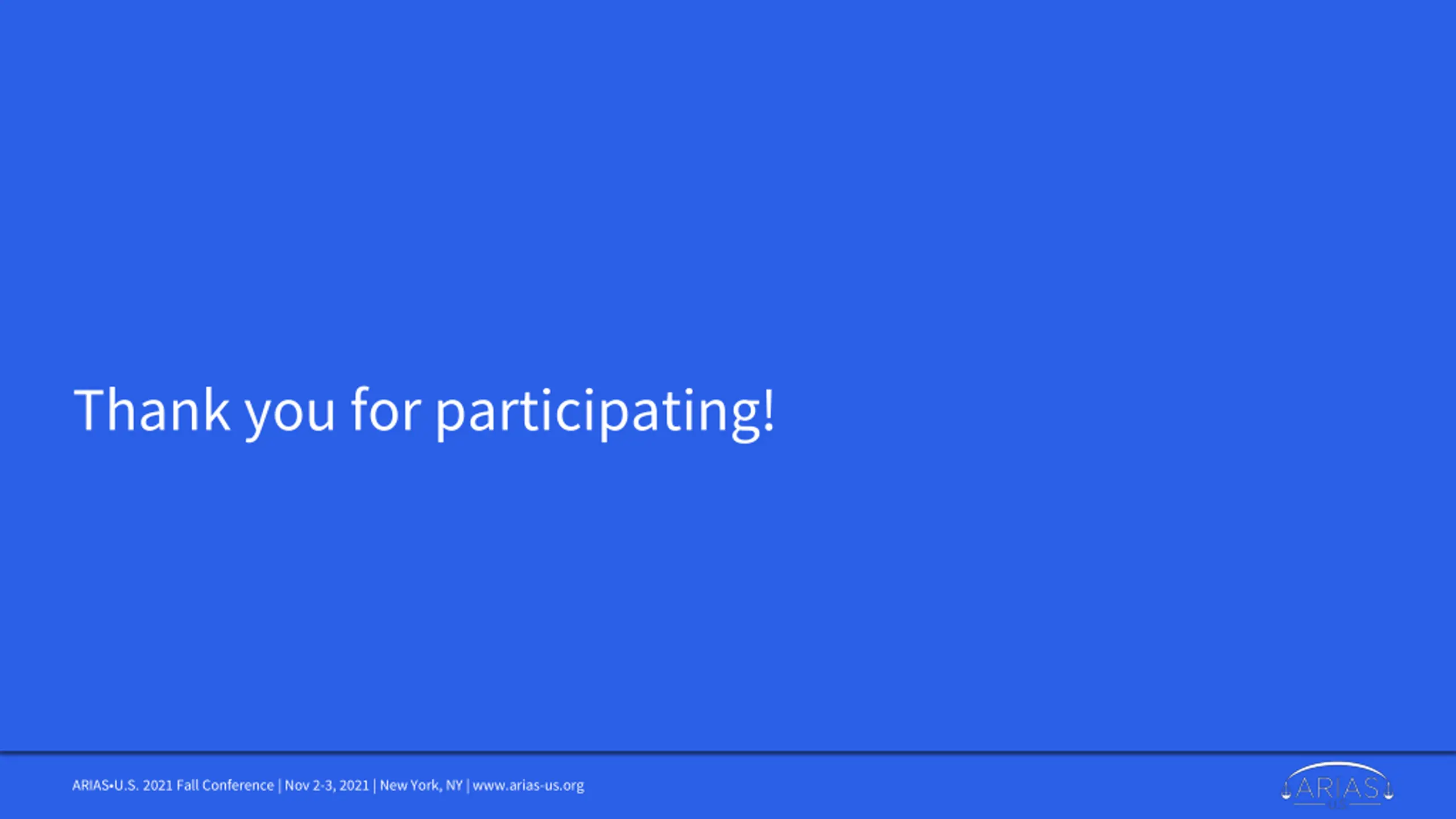 Thank you for participating!

ARIAS•U.S. 2021 Fall Conference | Nov 2-3, 2021 | New York, NY | www.arias-us.org

ARIAS